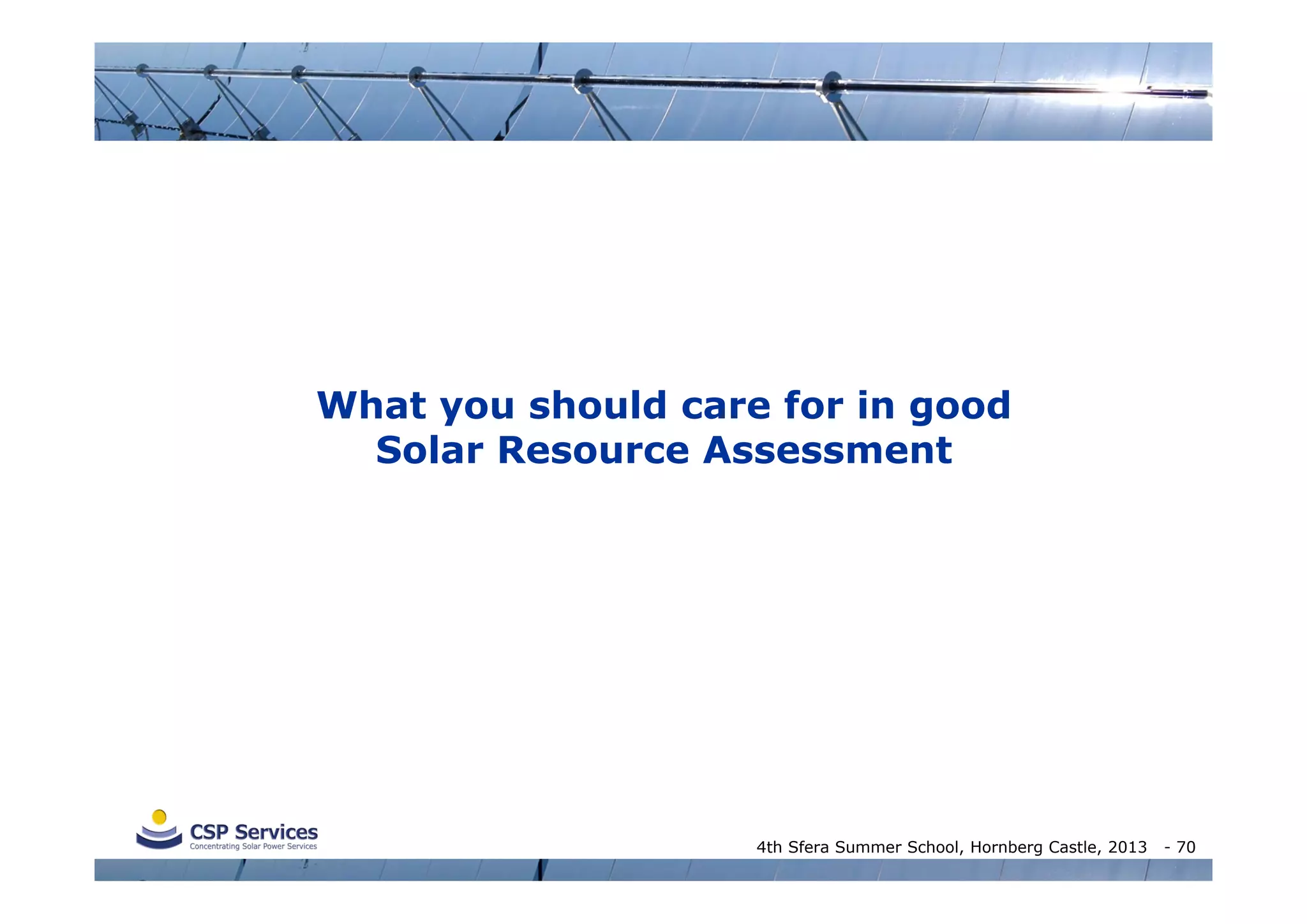 What you should care for in good Solar Resource Assessment

CSP Services
Concentrating Solar Power Services

4th Sfera Summer School, Hornberg Castle, 2013 - 70